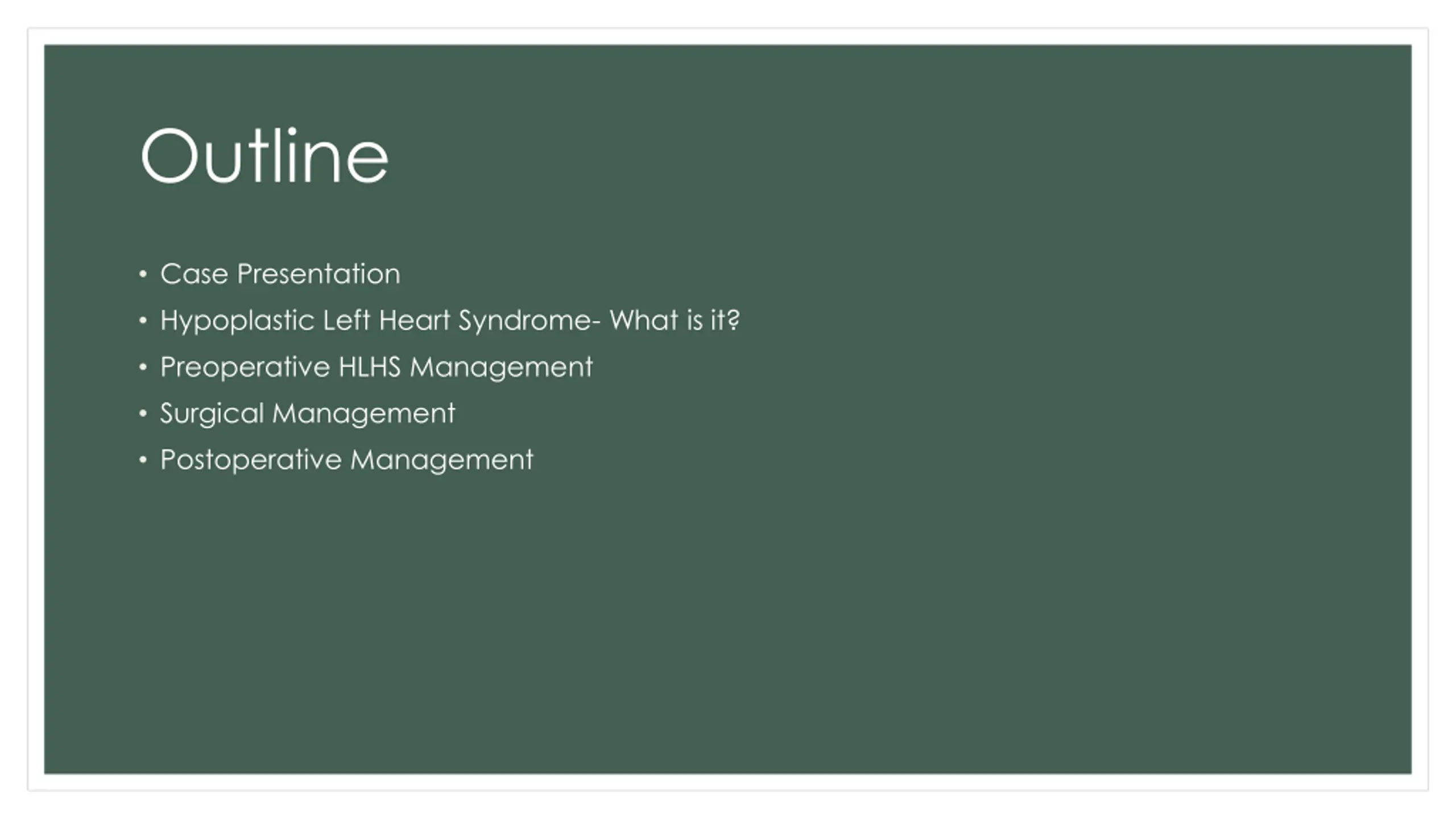 Outline

• Case Presentation
• Hypoplastic Left Heart Syndrome- What is it?
• Preoperative HLHS Management
• Surgical Management
• Postoperative Management